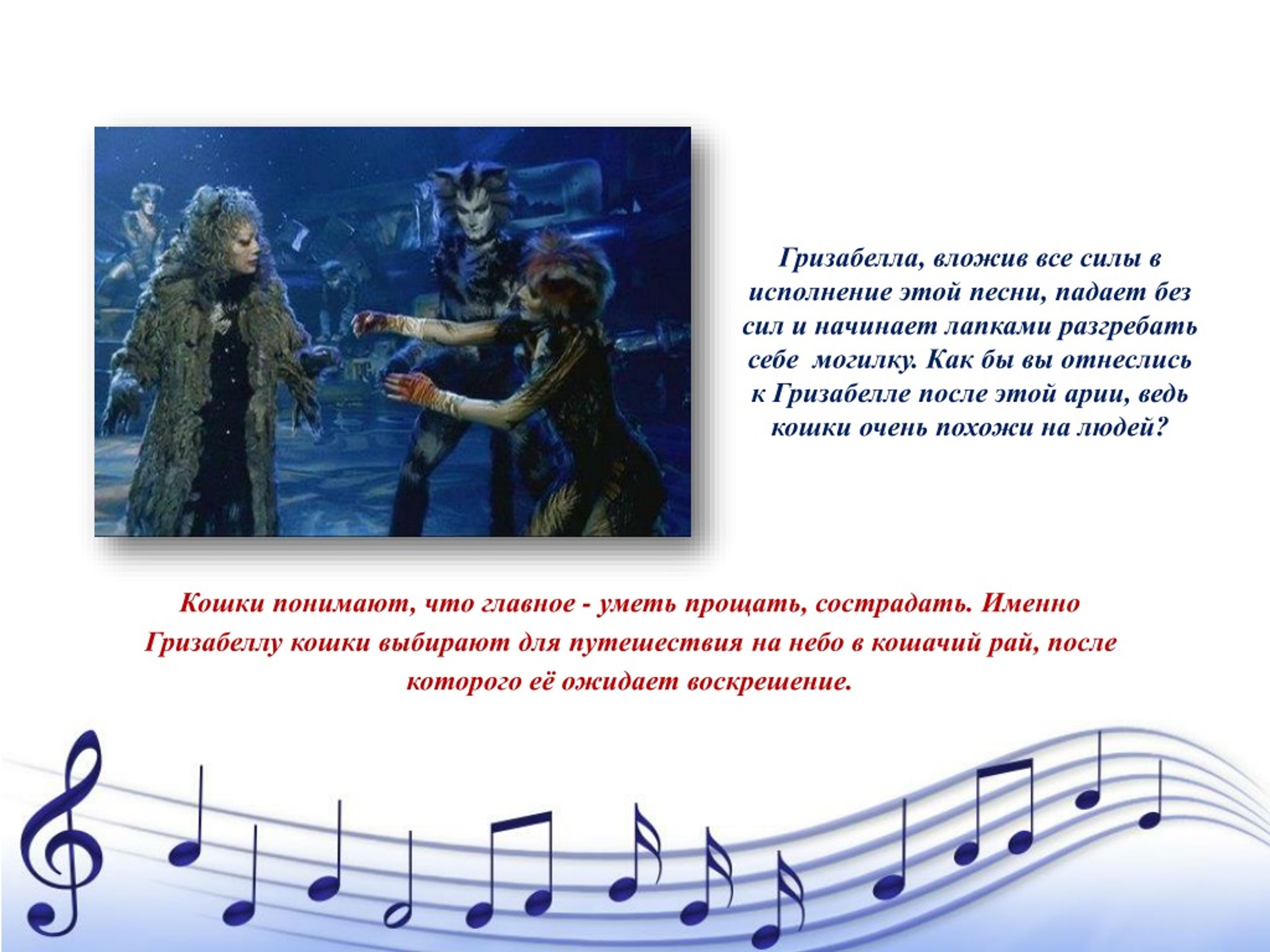 Гризабелла, вложив все силы в исполнение этой песни, падает без сил и начинает лапками разгребать себе могилку. Как бы вы отнеслись к Гризабелле после этой арии, ведь кошки очень похожи на людей?

Кошки понимают, что главное - уметь прощать, сострадать. Именно Гризабеллу кошки выбирают для путешествия на небо в кошачий рай, после которого её ожидает воскрешение.